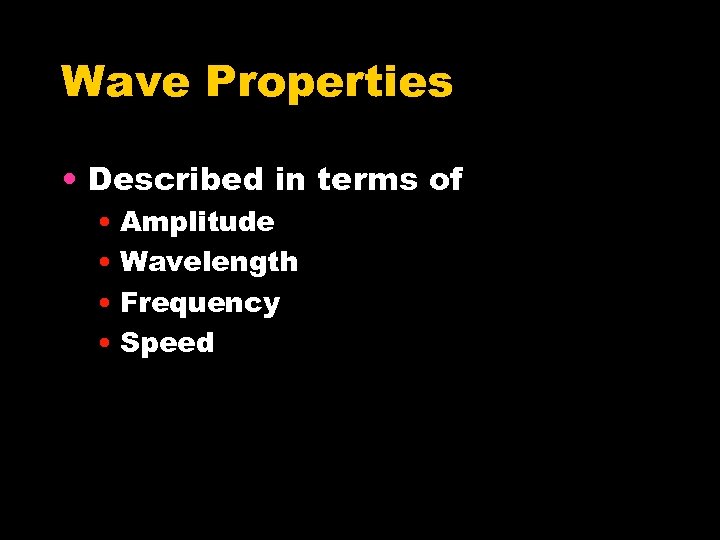 Wave Properties

• Described in terms of
  • Amplitude
  • Wavelength
  • Frequency
  • Speed